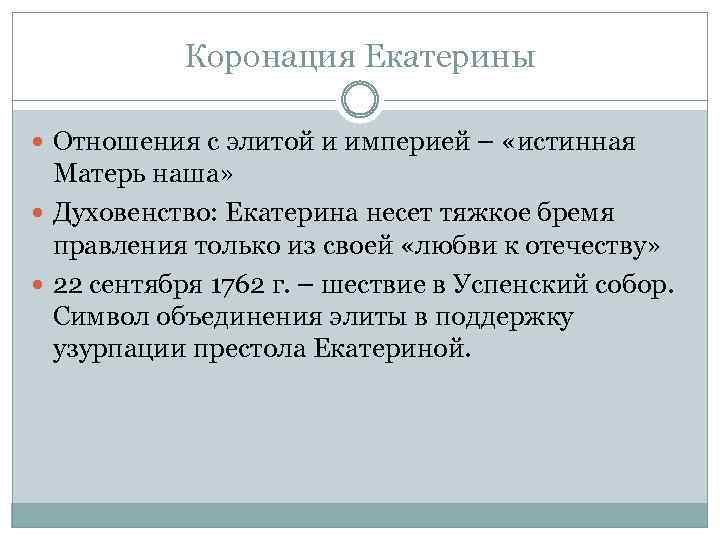 Коронация Екатерины

Отношения с элитой и империей – «истинная Матерь наша»

Духовенство: Екатерина несет тяжкое бремя правления только из своей «любви к отечеству»

22 сентября 1762 г. – шествие в Успенский собор. Символ объединения элиты в поддержку узурпации престола Екатериной.